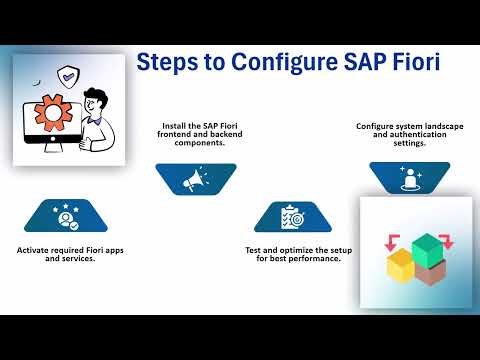 Steps to Configure SAP Fiori

Install the SAP Fiori frontend and backend components.

Configure system landscape and authentication settings.

Activate required Fiori apps and services.

Test and optimize the setup for best performance.